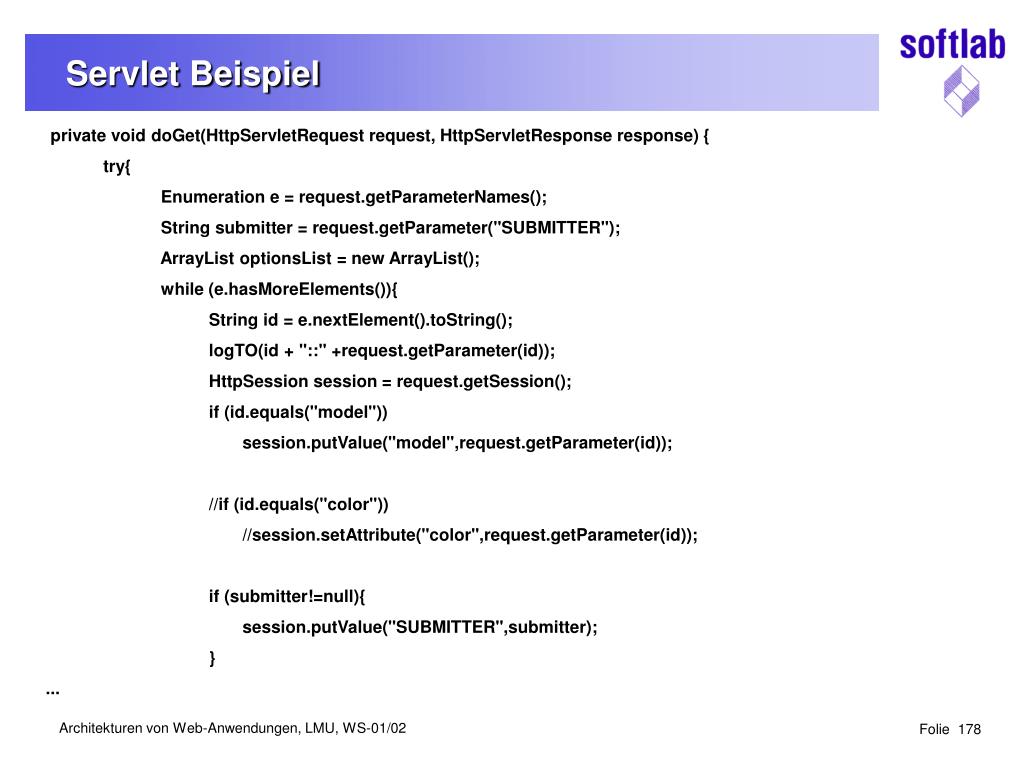 Servlet Beispiel

softlab

private void doGet(HttpServletRequest request, HttpServletResponse response) {
try{
Enumeration e = request.getParameterNames();
String submitter = request.getParameter("SUBMITTER");
ArrayList optionsList = new ArrayList();
while (e.hasMoreElements()){
String id = e.nextElement().toString();
logTO(id + "::" +request.getParameter(id));
HttpSession session = request.getSession();
if (id.equals("model"))
session.putValue("model",request.getParameter(id));

//if (id.equals("color"))
//session.setAttribute("color",request.getParameter(id));

if (submitter!=null){
session.putValue("SUBMITTER",submitter);
}
...

Architekturen von Web-Anwendungen, LMU, WS-01/02

Folie 178